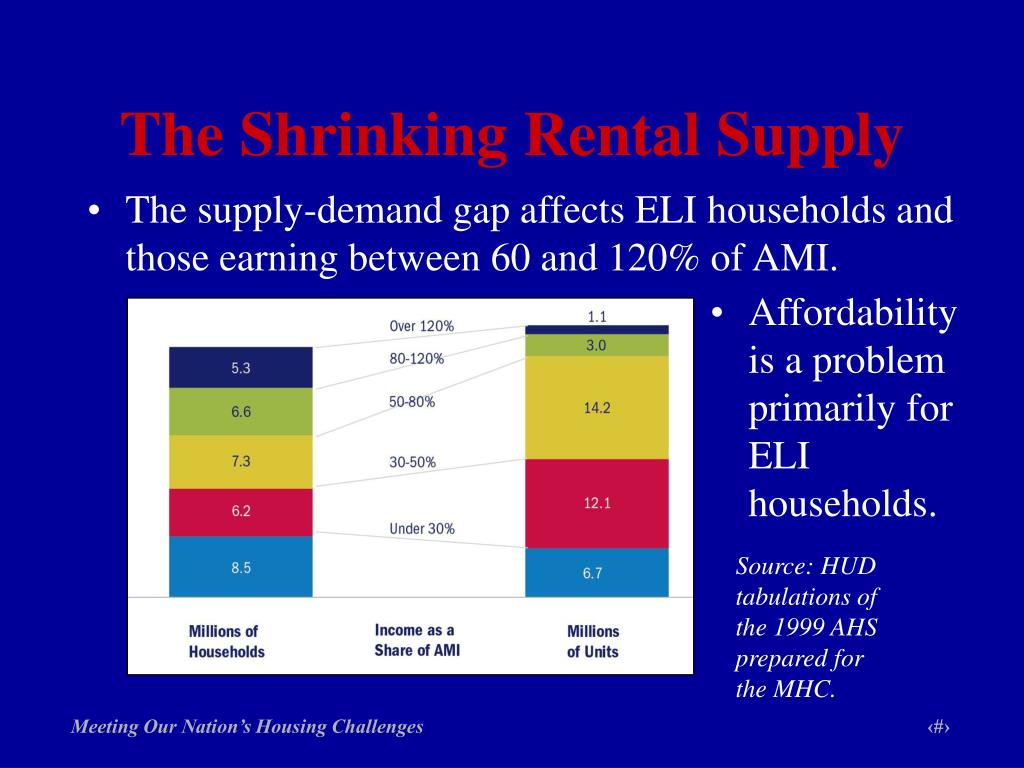 The Shrinking Rental Supply

• The supply-demand gap affects ELI households and those earning between 60 and 120% of AMI.

5.3
6.6
7.3
6.2
8.5

Over 120%
80-120%
50-80%
30-50%
Under 30%

1.1
3.0
14.2
12.1
6.7

Millions of Households

Income as a Share of AMI

Millions of Units

• Affordability is a problem primarily for ELI households.

Source: HUD tabulations of the 1999 AHS prepared for the MHC.

Meeting Our Nation's Housing Challenges

‹#›